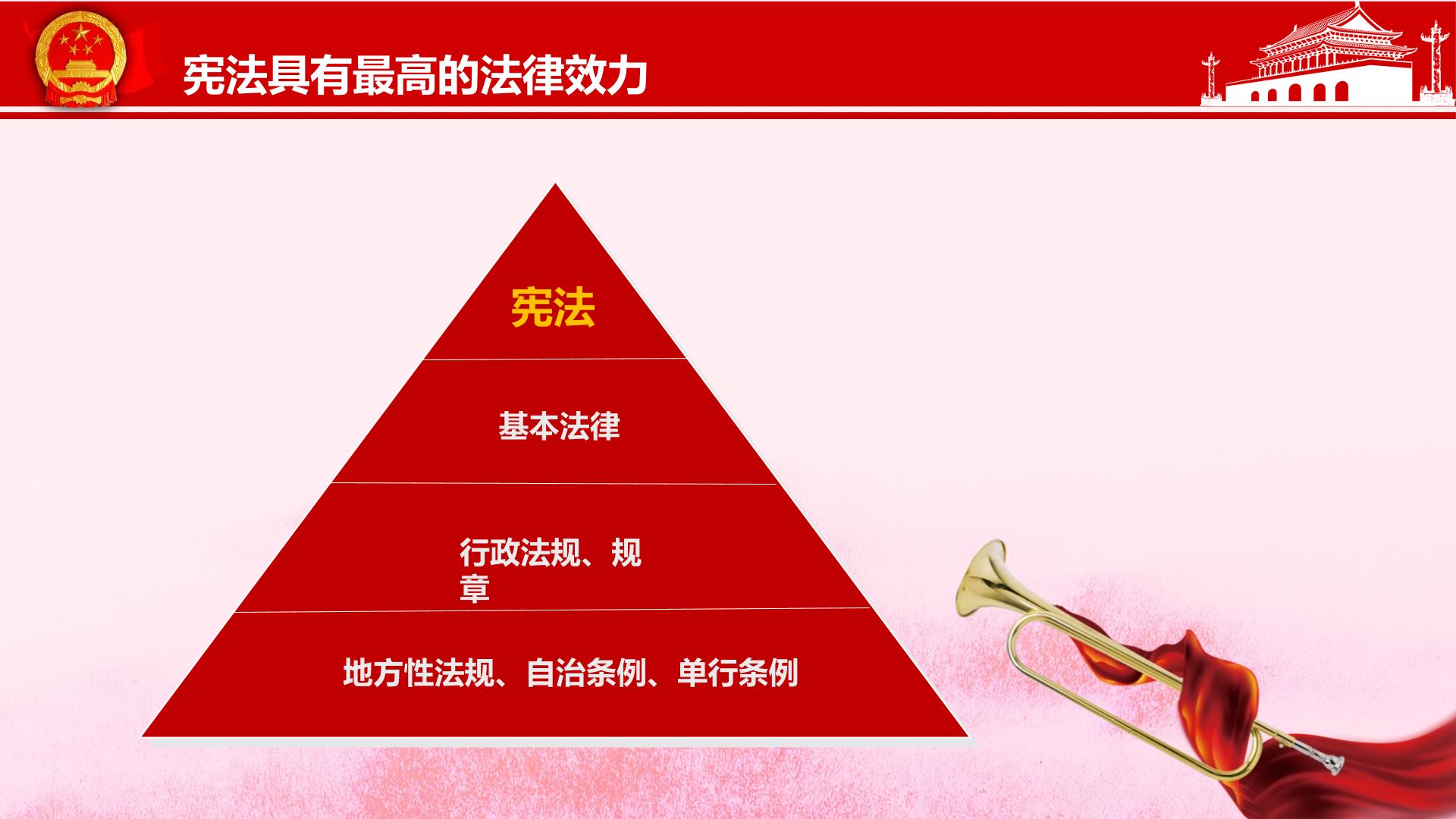 宪法具有最高的法律效力

宪法

基本法律

行政法规、规章

地方性法规、自治条例、单行条例